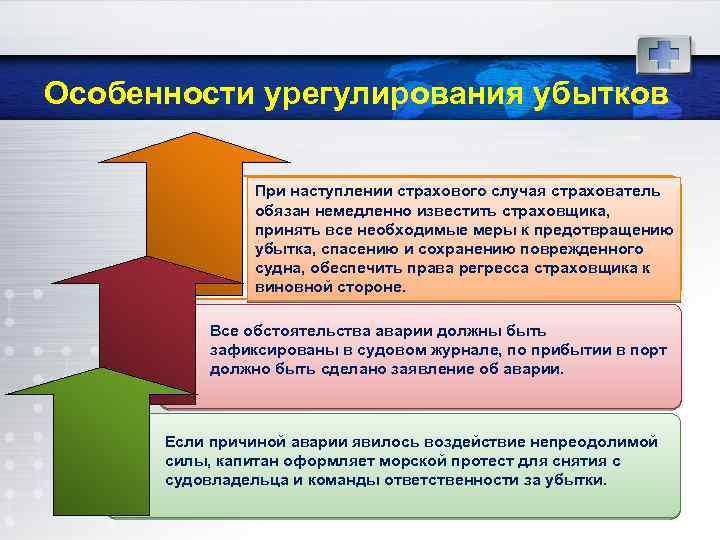 Особенности урегулирования убытков

При наступлении страхового случая страхователь обязан немедленно известить страховщика, принять все необходимые меры к предотвращению убытка, спасению и сохранению поврежденного судна, обеспечить права регресса страховщика к виновной стороне.

Все обстоятельства аварии должны быть зафиксированы в судовом журнале, по прибытии в порт должно быть сделано заявление об аварии.

Если причиной аварии явилось воздействие непреодолимой силы, капитан оформляет морской протест для снятия с судовладельца и команды ответственности за убытки.